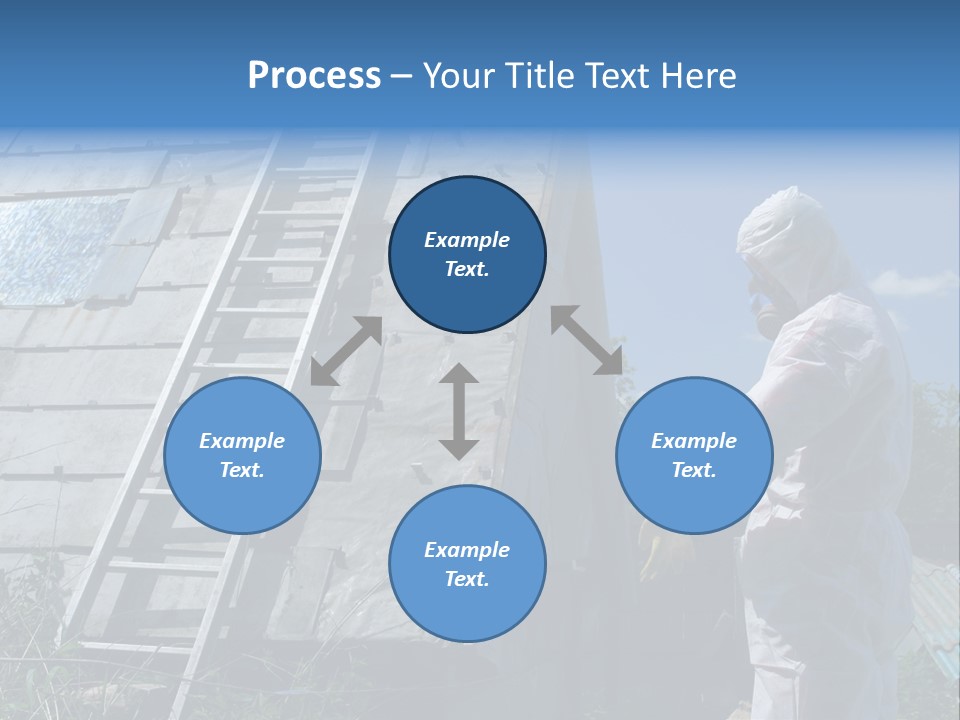 Process – Your Title Text Here

Example Text.

Example Text.

Example Text.

Example Text.